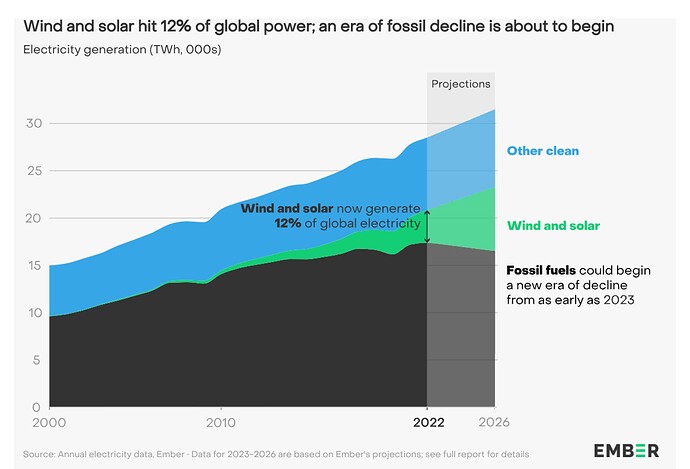 Wind and solar hit 12% of global power; an era of fossil decline is about to begin

Electricity generation (TWh, 000s)

Projections

30
25
20
15
10
5
0

Other clean

Wind and solar now generate 12% of global electricity

Wind and solar

Fossil fuels could begin a new era of decline from as early as 2023

2000
2010
2022
2026

Source: Annual electricity data, Ember - Data for 2023-2026 are based on Ember's projections; see full report for details

EMBER